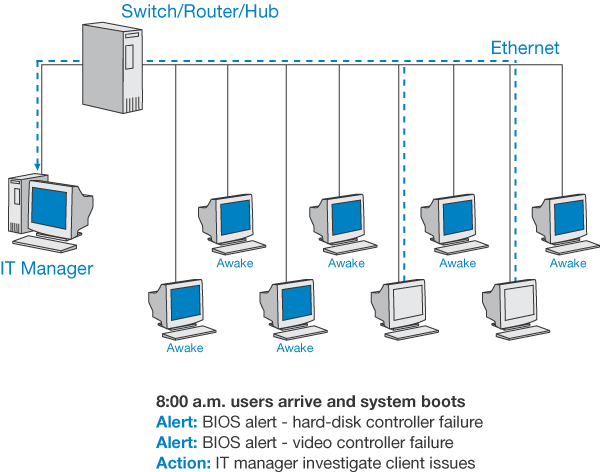 Switch/Router/Hub

Ethernet

IT Manager

Awake

Awake

Awake

Awake

Awake

Awake

8:00 a.m. users arrive and system boots
Alert: BIOS alert - hard-disk controller failure
Alert: BIOS alert - video controller failure
Action: IT manager investigate client issues